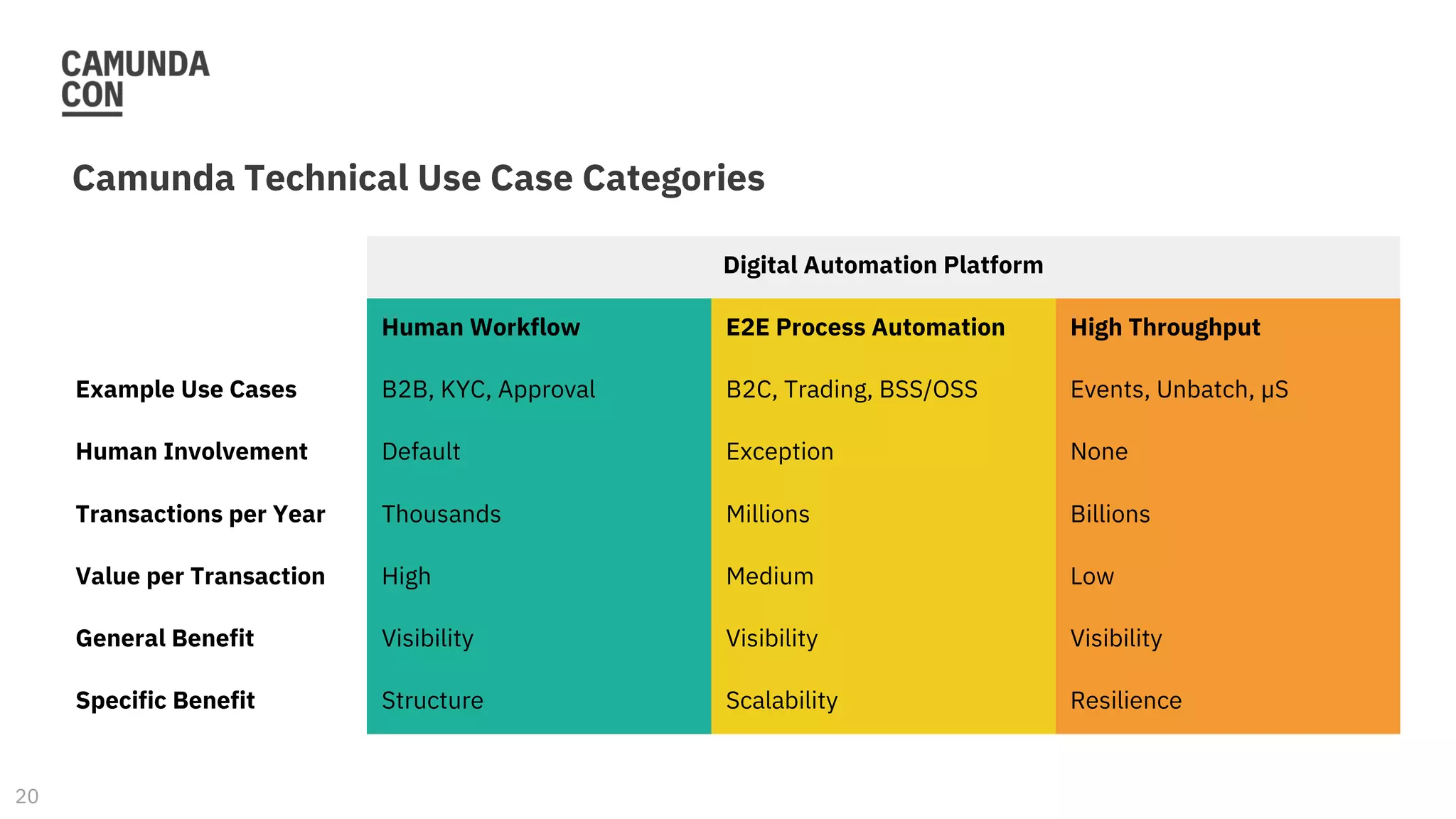 CAMUNDA CON

Camunda Technical Use Case Categories

| | Digital Automation Platform | | |
|---|---|---|---|
| | Human Workflow | E2E Process Automation | High Throughput |
| Example Use Cases | B2B, KYC, Approval | B2C, Trading, BSS/OSS | Events, Unbatch, µS |
| Human Involvement | Default | Exception | None |
| Transactions per Year | Thousands | Millions | Billions |
| Value per Transaction | High | Medium | Low |
| General Benefit | Visibility | Visibility | Visibility |
| Specific Benefit | Structure | Scalability | Resilience |

20